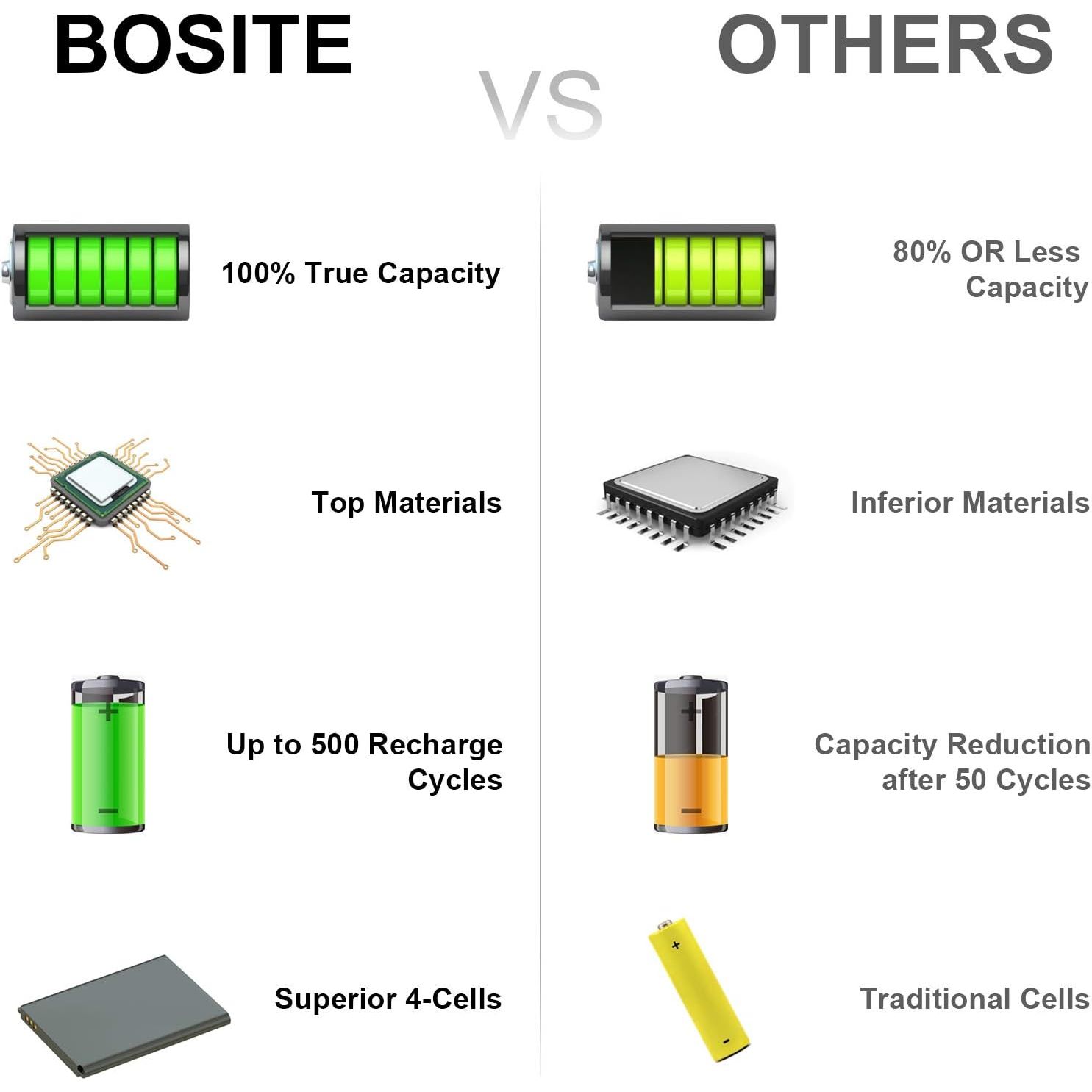 BOSITE

VS

OTHERS

100% True Capacity

Top Materials

Up to 500 Recharge Cycles

Superior 4-Cells

80% OR Less Capacity

Inferior Materials

Capacity Reduction after 50 Cycles

Traditional Cells